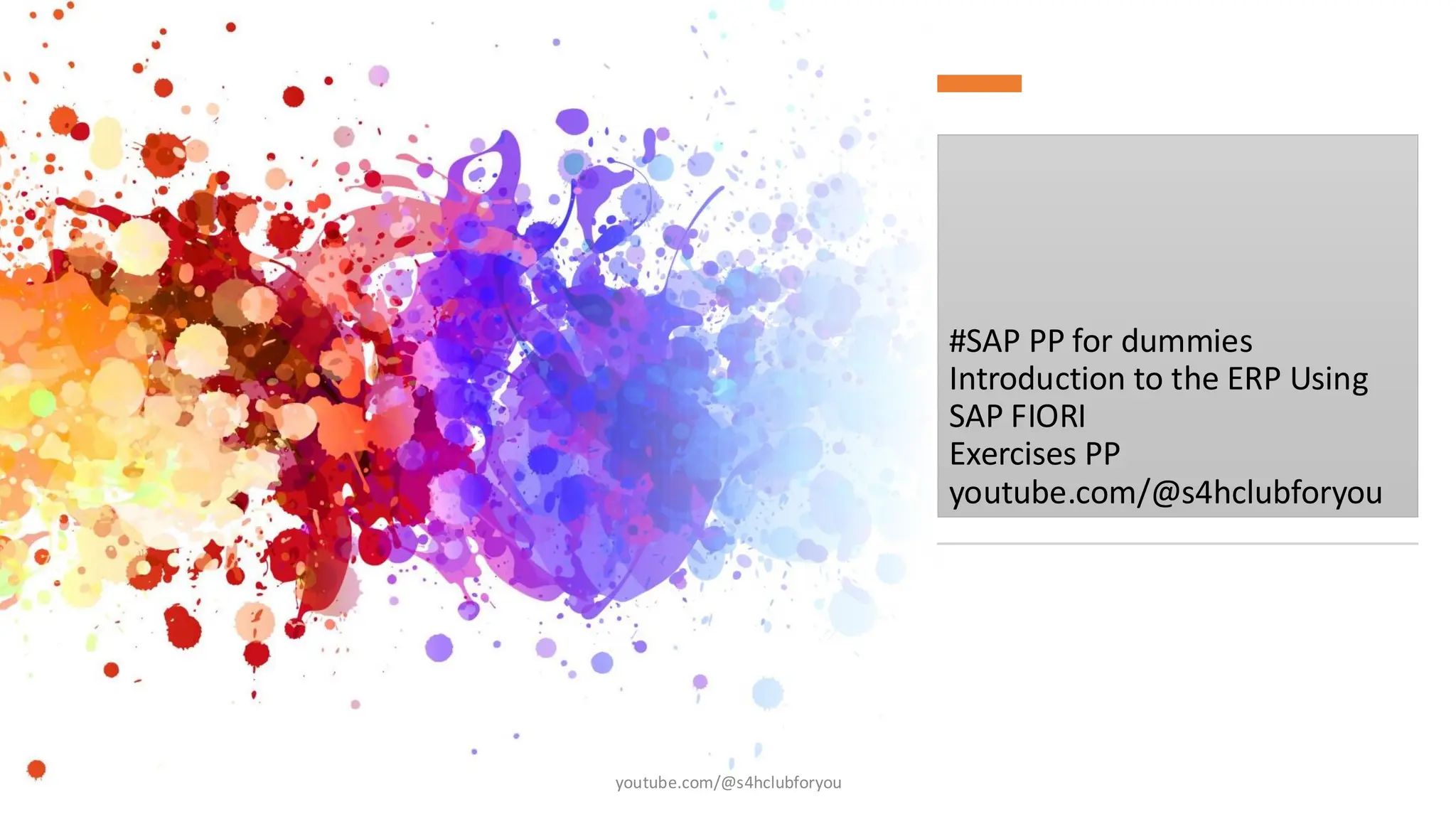 #SAP PP for dummies
Introduction to the ERP Using SAP FIORI
Exercises PP
youtube.com/@s4hclubforyou

youtube.com/@s4hclubforyou